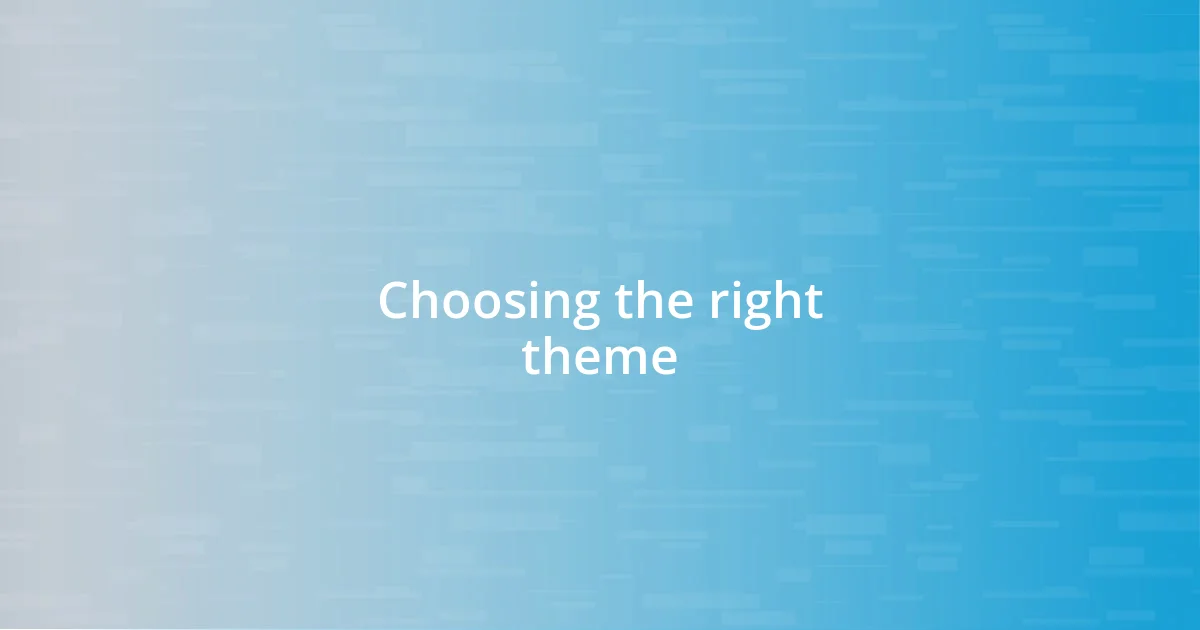 Choosing the right theme